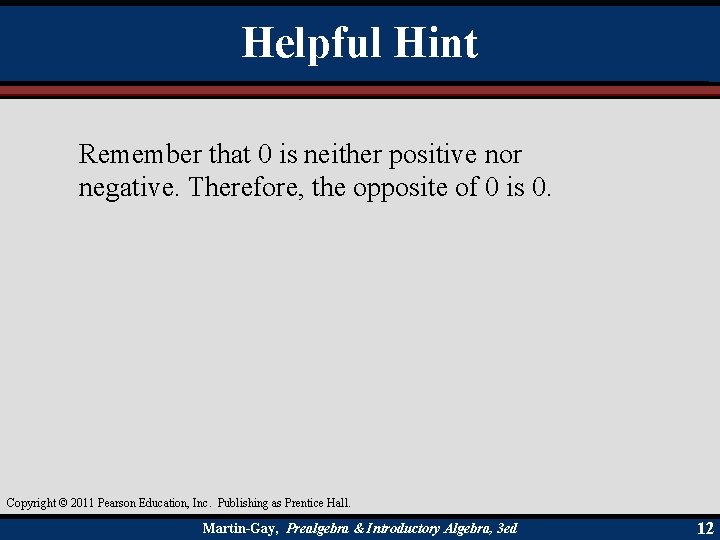 Helpful Hint

Remember that 0 is neither positive nor negative. Therefore, the opposite of 0 is 0.

Copyright © 2011 Pearson Education, Inc. Publishing as Prentice Hall.

Martin-Gay, Prealgebra & Introductory Algebra, 3ed

12